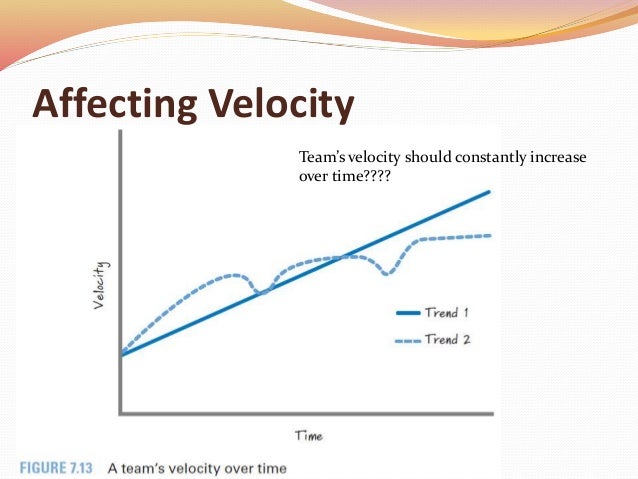 Affecting Velocity

Team's velocity should constantly increase over time????

Velocity

Trend 1

Trend 2

Time

FIGURE 7.13 A team's velocity over time